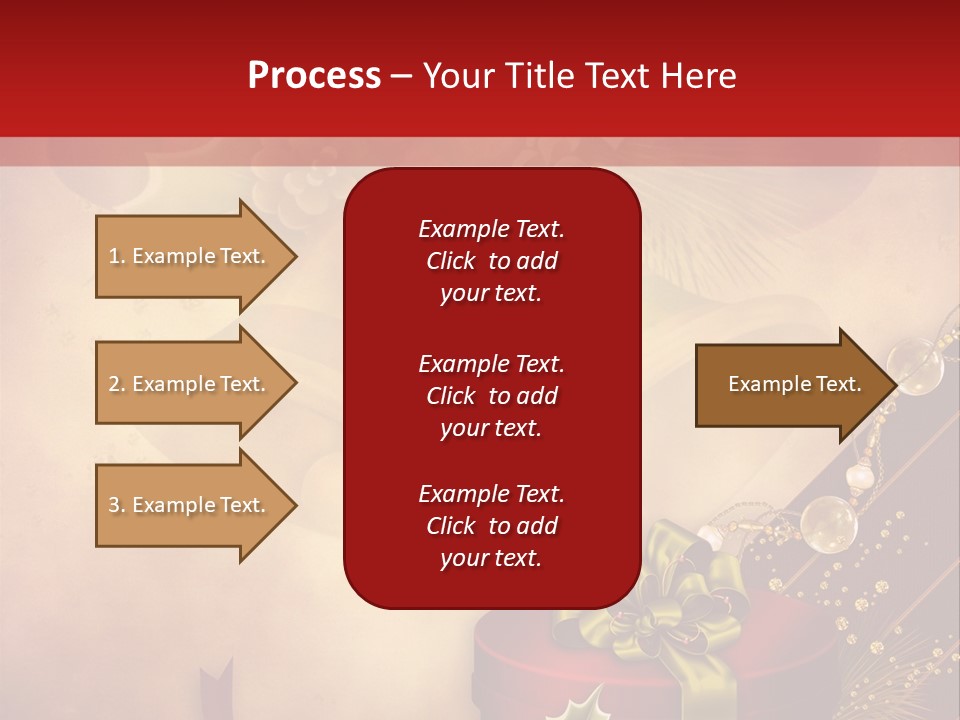 Process – Your Title Text Here

1. Example Text.

2. Example Text.

3. Example Text.

Example Text. Click to add your text.

Example Text. Click to add your text.

Example Text. Click to add your text.

Example Text.